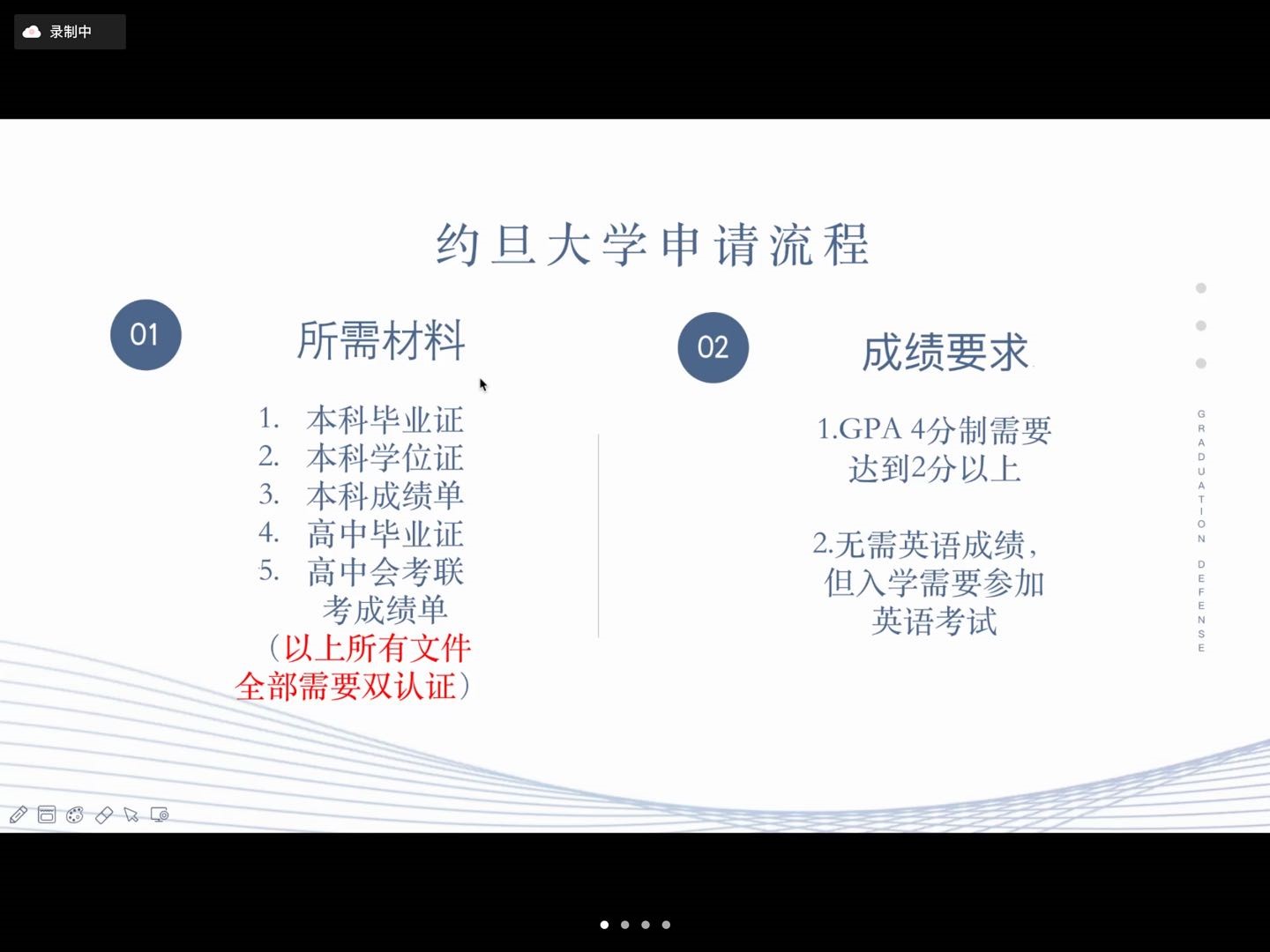 录制中

约旦大学申请流程

01

所需材料

1. 本科毕业证
2. 本科学位证
3. 本科成绩单
4. 高中毕业证
5. 高中会考联考成绩单

（以上所有文件全部需要双认证）

02

成绩要求

1.GPA 4分制需要达到2分以上

2.无需英语成绩，但入学需要参加英语考试

GRADUATION DEFENSE